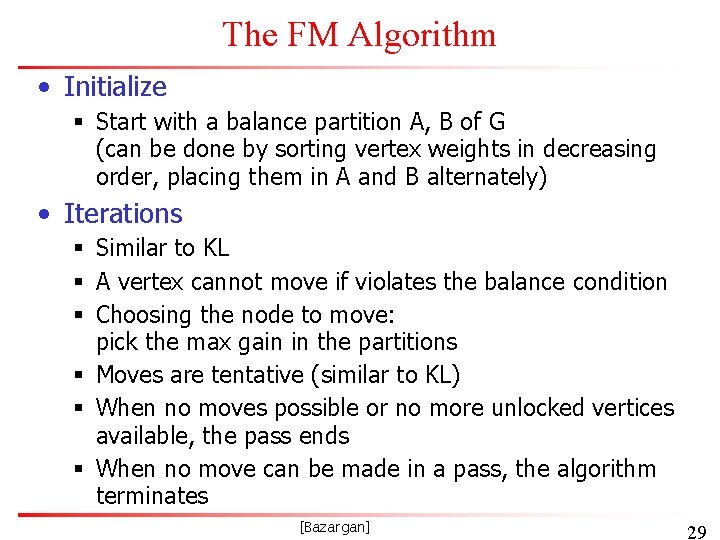 The FM Algorithm

• Initialize
  ▪ Start with a balance partition A, B of G (can be done by sorting vertex weights in decreasing order, placing them in A and B alternately)

• Iterations
  ▪ Similar to KL
  ▪ A vertex cannot move if violates the balance condition
  ▪ Choosing the node to move: pick the max gain in the partitions
  ▪ Moves are tentative (similar to KL)
  ▪ When no moves possible or no more unlocked vertices available, the pass ends
  ▪ When no move can be made in a pass, the algorithm terminates

[Bazargan]

29